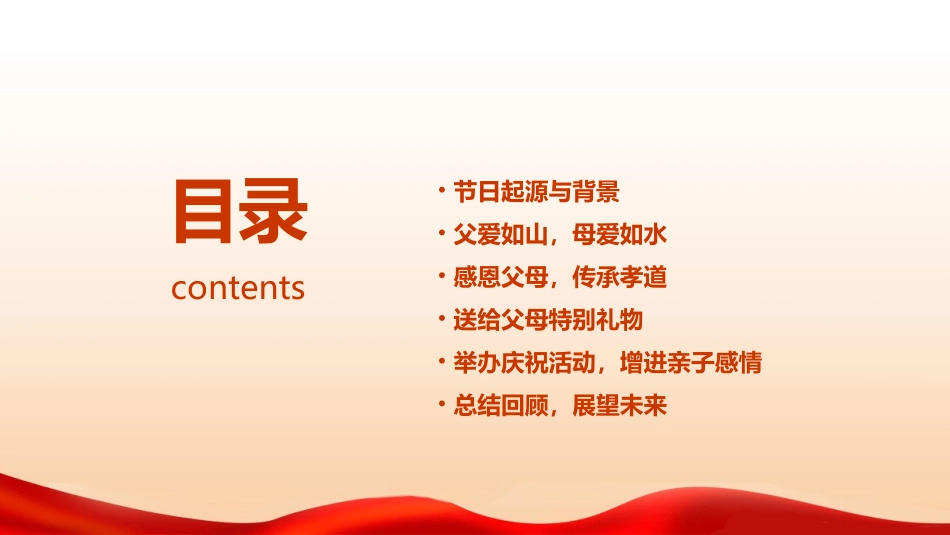 目录
contents

• 节日起源与背景
• 父爱如山，母爱如水
• 感恩父母，传承孝道
• 送给父母特别礼物
• 举办庆祝活动，增进亲子感情
• 总结回顾，展望未来